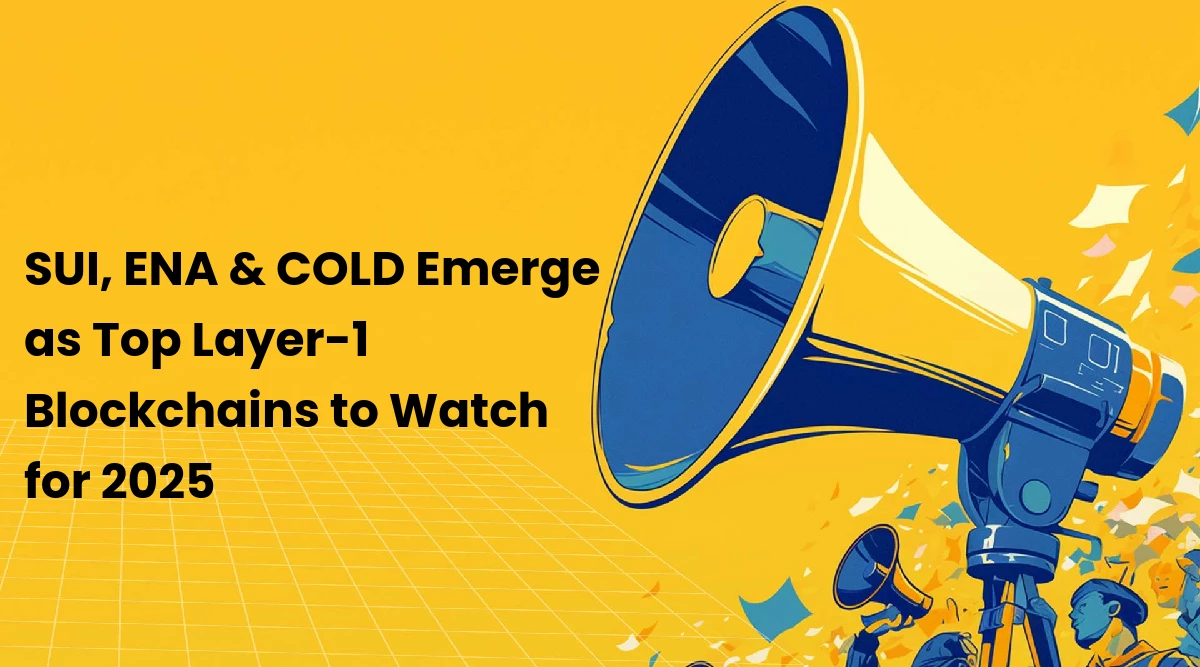 SUI, ENA & COLD Emerge as Top Layer-1 Blockchains to Watch for 2025